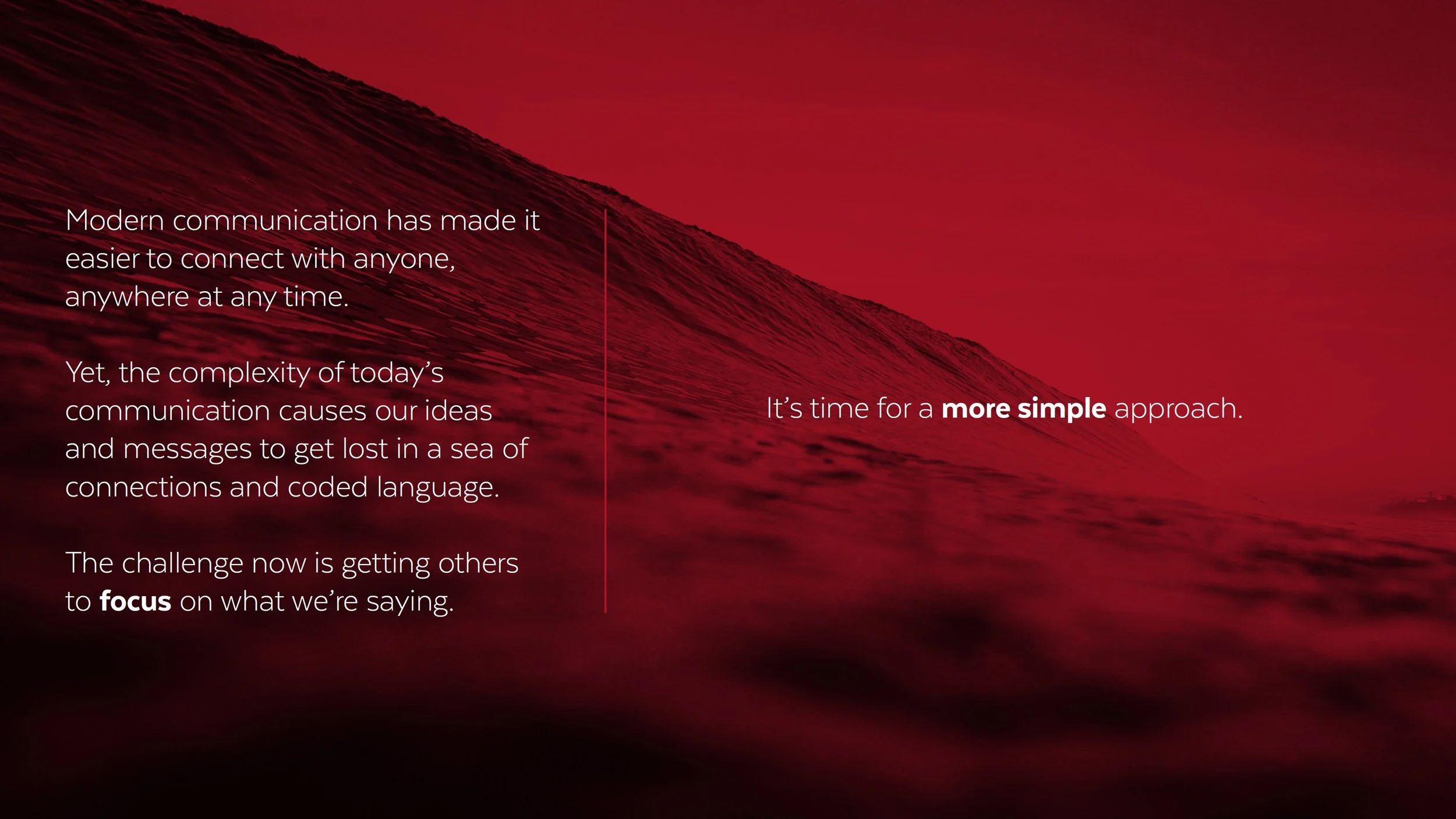 Modern communication has made it easier to connect with anyone, anywhere at any time.

Yet, the complexity of today's communication causes our ideas and messages to get lost in a sea of connections and coded language.

The challenge now is getting others to focus on what we're saying.

It's time for a more simple approach.